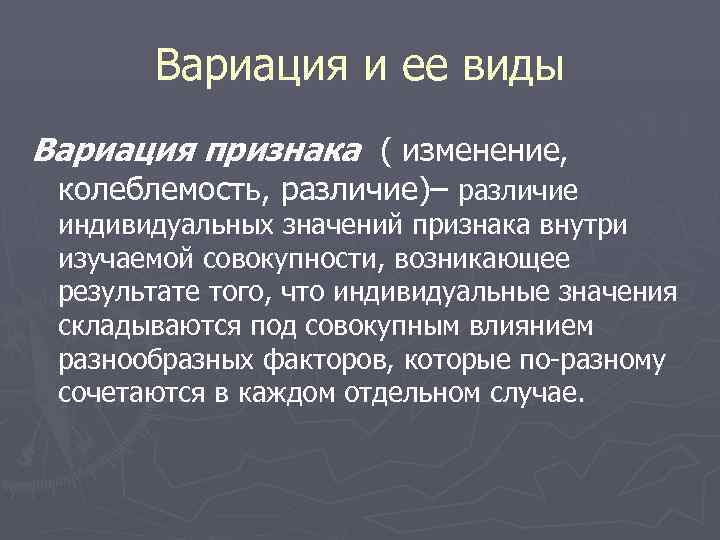 Вариация и ее виды

Вариация признака ( изменение, колеблемость, различие)– различие индивидуальных значений признака внутри изучаемой совокупности, возникающее результате того, что индивидуальные значения складываются под совокупным влиянием разнообразных факторов, которые по-разному сочетаются в каждом отдельном случае.